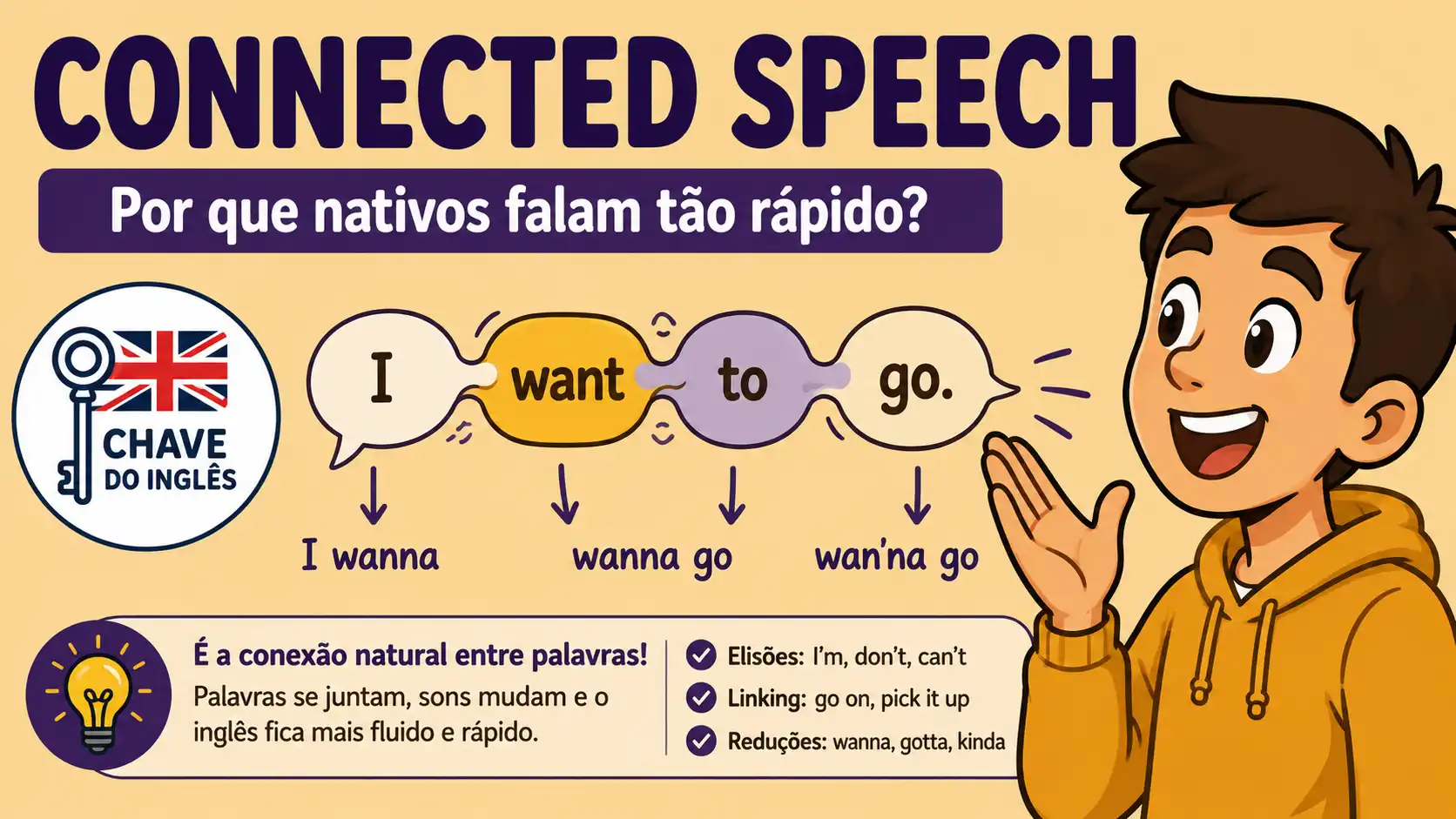 CONNECTED SPEECH

Por que nativos falam tão rápido?

CHAVE DO INGLÊS

I want to go.

I wanna

wanna go

wan'na go

É a conexão natural entre palavras!

Palavras se juntam, sons mudam e o inglês fica mais fluido e rápido.

Elisões: I'm, don't, can't

Linking: go on, pick it up

Reduções: wanna, gotta, kinda